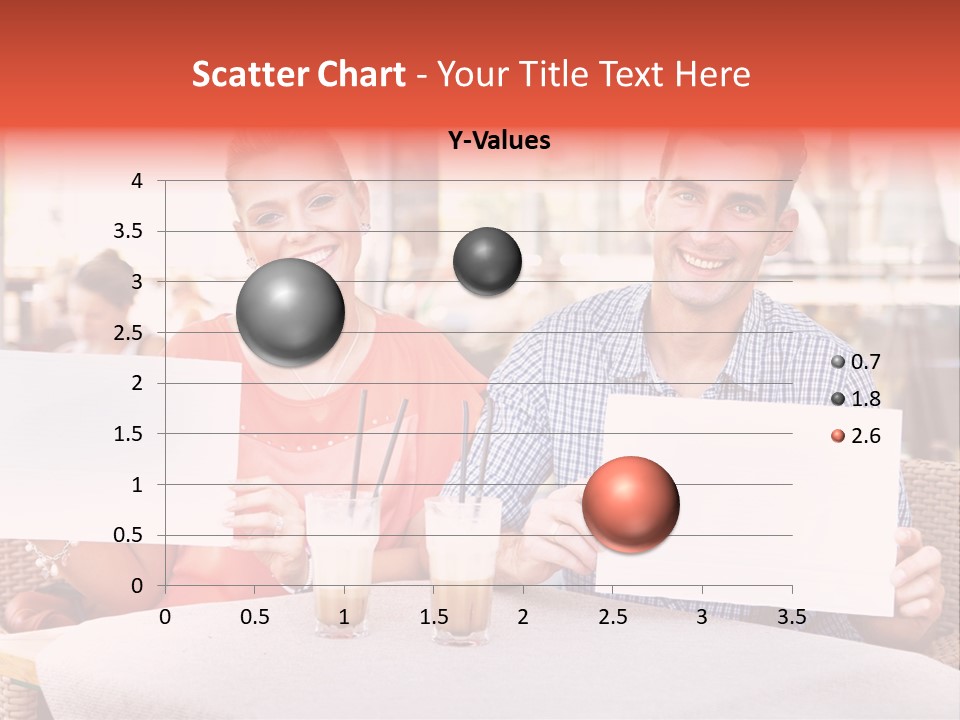 Scatter Chart - Your Title Text Here

Y-Values

4
3.5
3
2.5
2
1.5
1
0.5
0

0 0.5 1 1.5 2 2.5 3 3.5

0.7
1.8
2.6